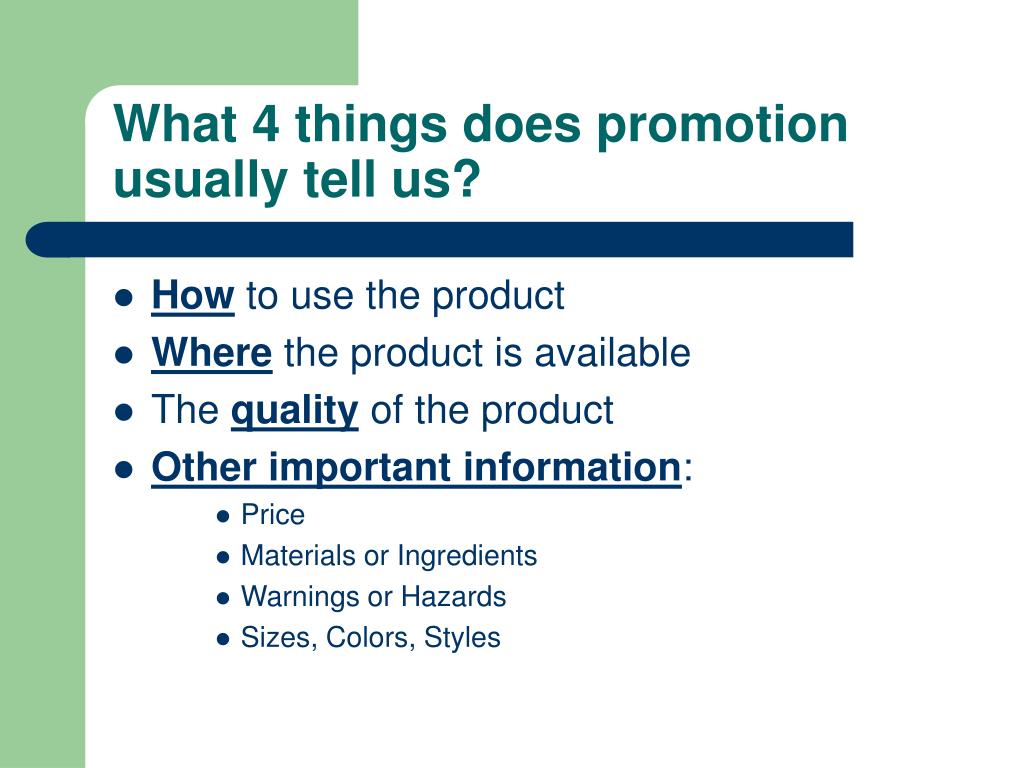 What 4 things does promotion usually tell us?

- How to use the product
- Where the product is available
- The quality of the product
- Other important information:
  - Price
  - Materials or Ingredients
  - Warnings or Hazards
  - Sizes, Colors, Styles